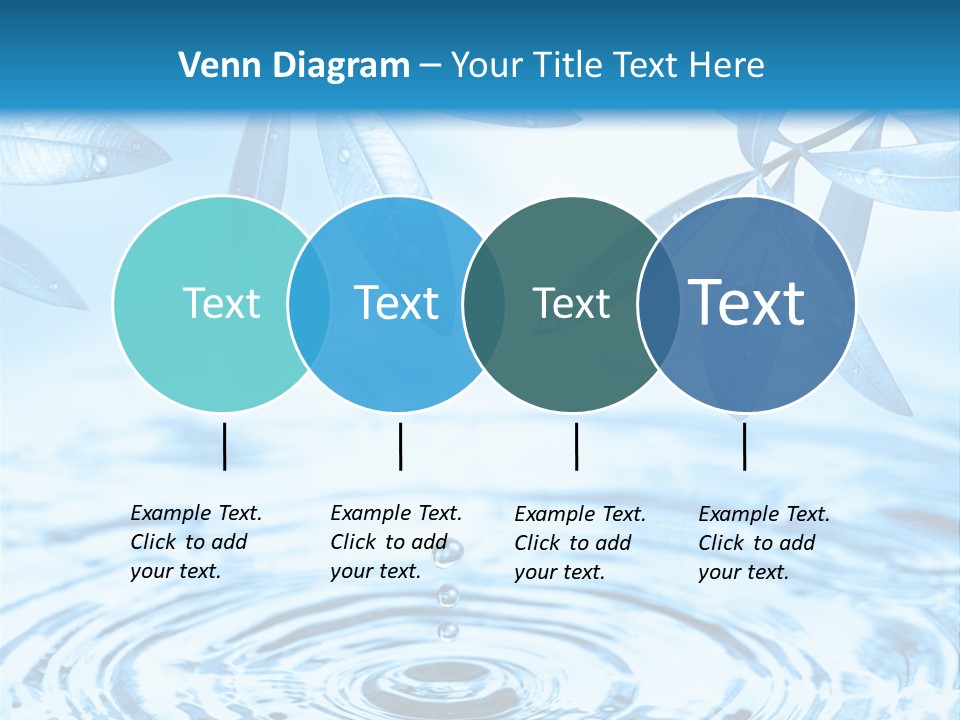 Venn Diagram – Your Title Text Here

Text

Text

Text

Text

Example Text. Click to add your text.

Example Text. Click to add your text.

Example Text. Click to add your text.

Example Text. Click to add your text.